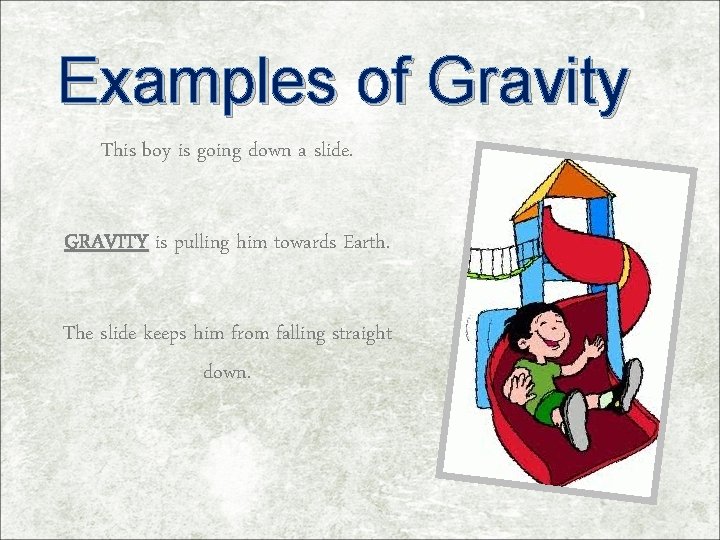 Examples of Gravity

This boy is going down a slide.

GRAVITY is pulling him towards Earth.

The slide keeps him from falling straight down.